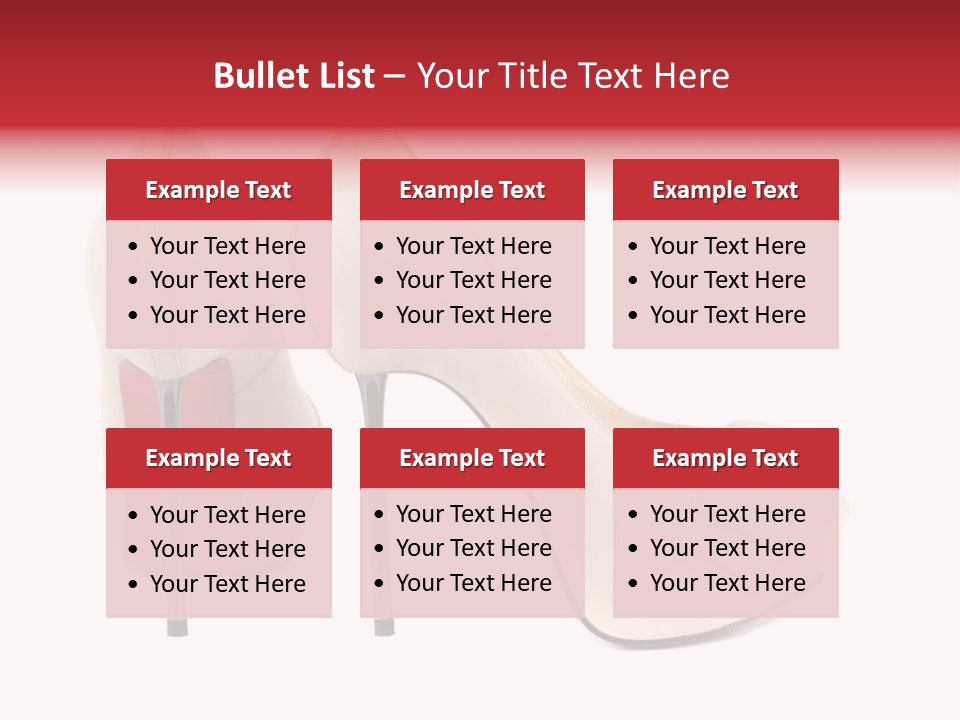 Bullet List – Your Title Text Here

Example Text
• Your Text Here
• Your Text Here
• Your Text Here

Example Text
• Your Text Here
• Your Text Here
• Your Text Here

Example Text
• Your Text Here
• Your Text Here
• Your Text Here

Example Text
• Your Text Here
• Your Text Here
• Your Text Here

Example Text
• Your Text Here
• Your Text Here
• Your Text Here

Example Text
• Your Text Here
• Your Text Here
• Your Text Here